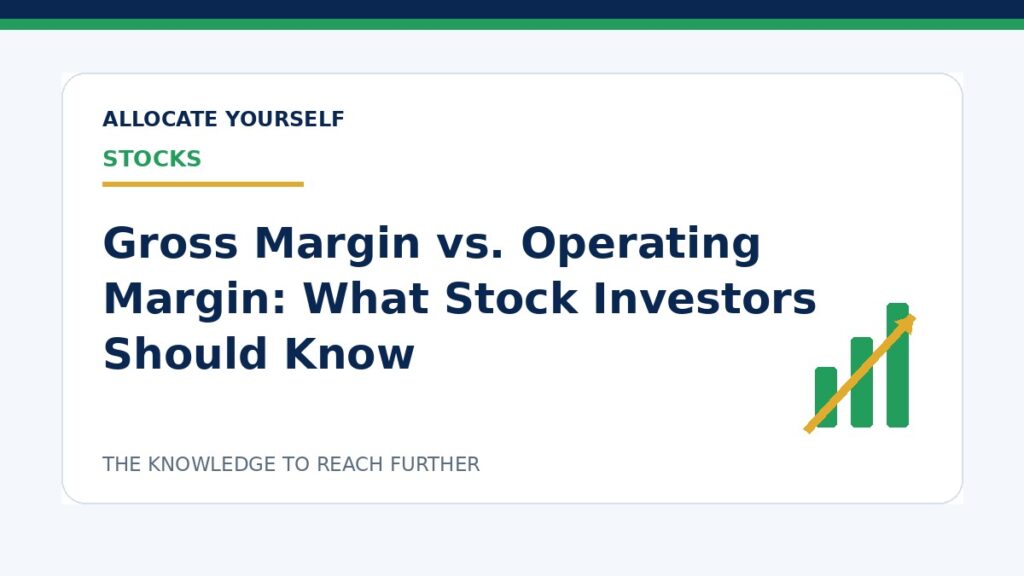 ALLOCATE YOURSELF

STOCKS

Gross Margin vs. Operating Margin: What Stock Investors Should Know

THE KNOWLEDGE TO REACH FURTHER